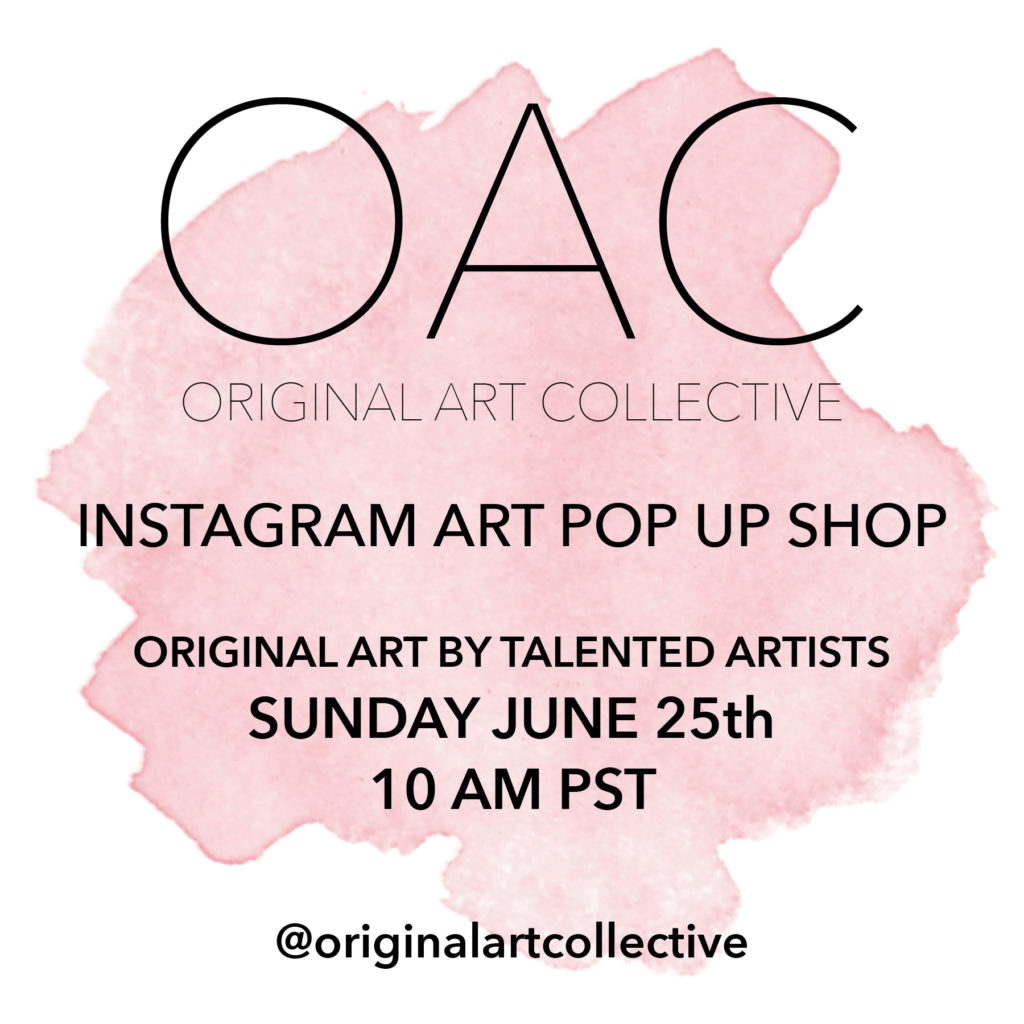 OAC
ORIGINAL ART COLLECTIVE

INSTAGRAM ART POP UP SHOP

ORIGINAL ART BY TALENTED ARTISTS
SUNDAY JUNE 25th
10 AM PST

@originalartcollective